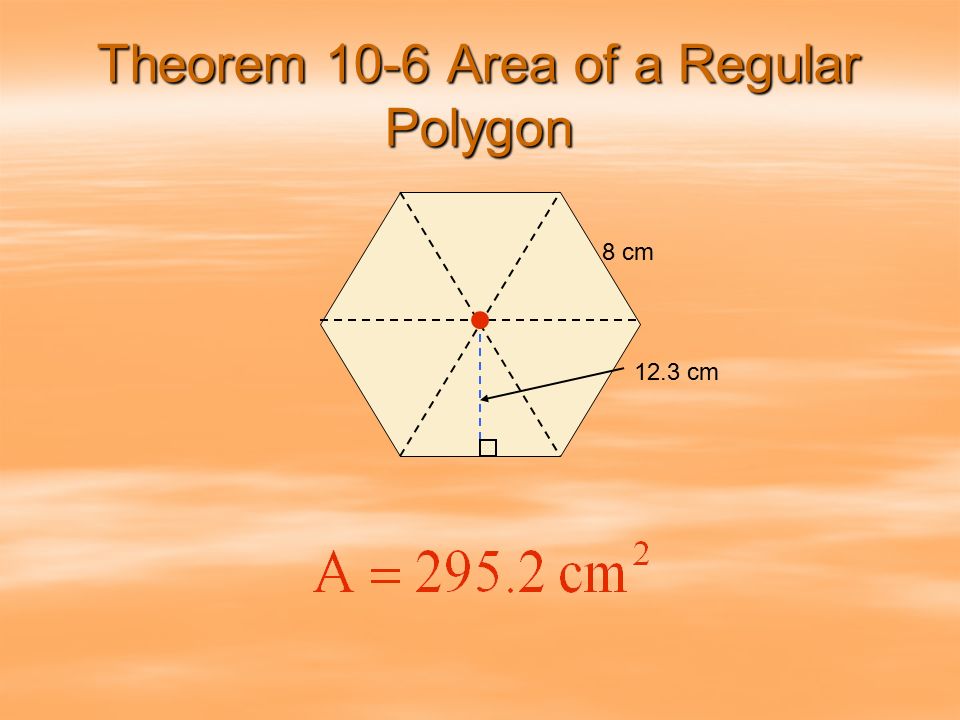 Theorem 10-6 Area of a Regular Polygon

8 cm

12.3 cm

$A = 295.2 \text{ cm}^2$